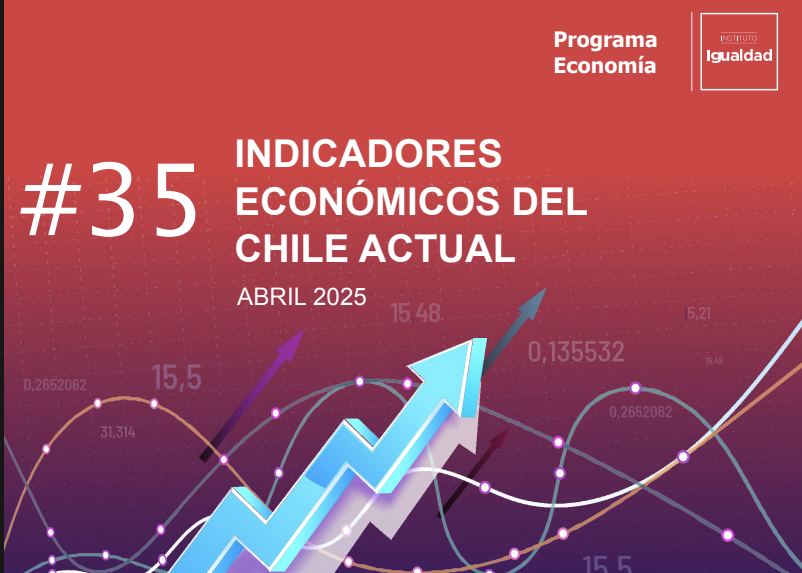 Programa Economía

INSTITUTO Igualdad

#35 INDICADORES ECONÓMICOS DEL CHILE ACTUAL

ABRIL 2025

15,48

5,21

0,135532

15,48

0,2652062

15,5

31,314

0,2652062

15,5